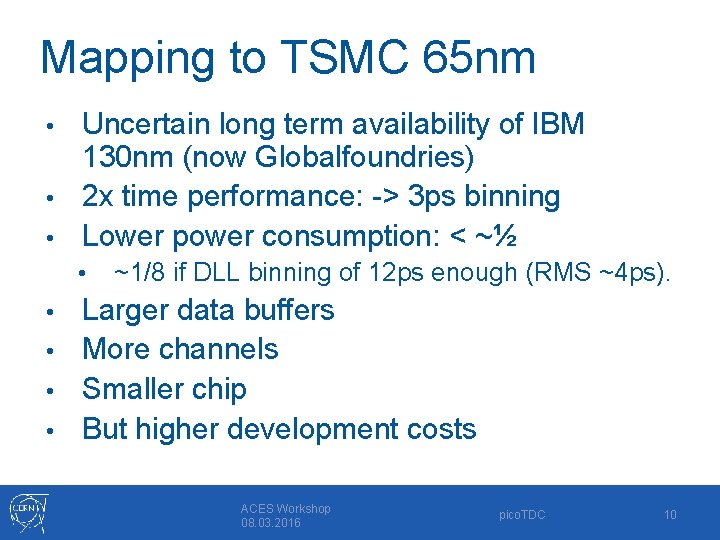 Mapping to TSMC 65nm

• Uncertain long term availability of IBM 130nm (now Globalfoundries)
• 2x time performance: -> 3ps binning
• Lower power consumption: < ~½
  • ~1/8 if DLL binning of 12ps enough (RMS ~4ps).
• Larger data buffers
• More channels
• Smaller chip
• But higher development costs

CERN

ACES Workshop
08.03.2016

picoTDC

10